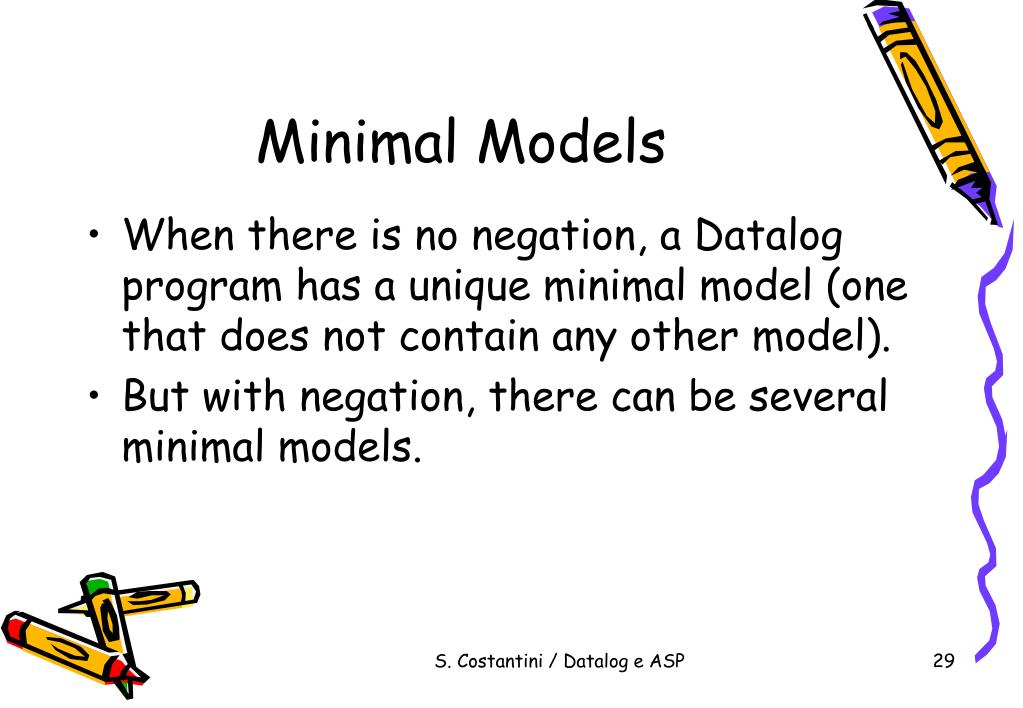 Minimal Models

• When there is no negation, a Datalog program has a unique minimal model (one that does not contain any other model).
• But with negation, there can be several minimal models.

S. Costantini / Datalog e ASP

29